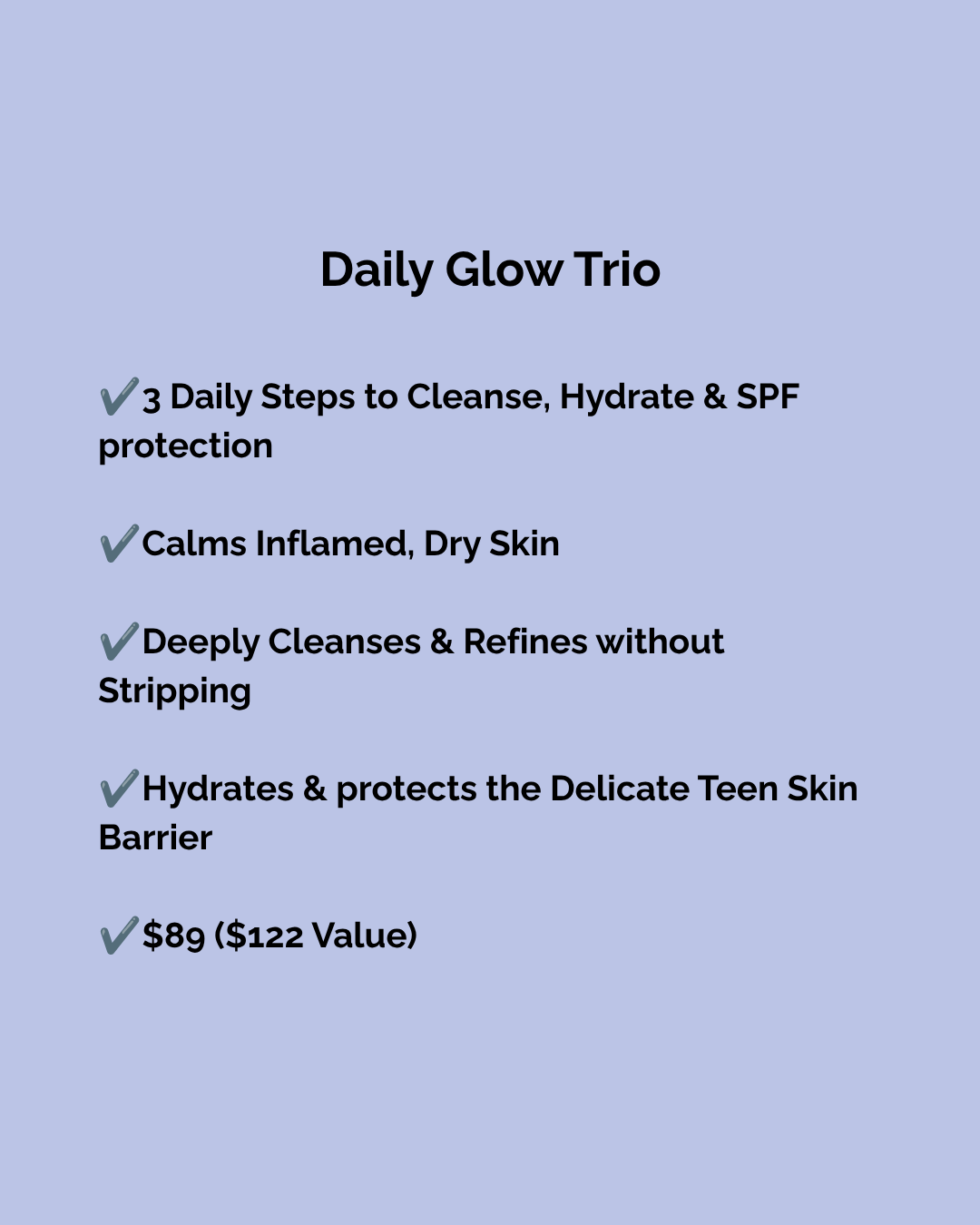 Daily Glow Trio

✔️3 Daily Steps to Cleanse, Hydrate & SPF protection

✔️Calms Inflamed, Dry Skin

✔️Deeply Cleanses & Refines without Stripping

✔️Hydrates & protects the Delicate Teen Skin Barrier

✔️\$89 (\$122 Value)